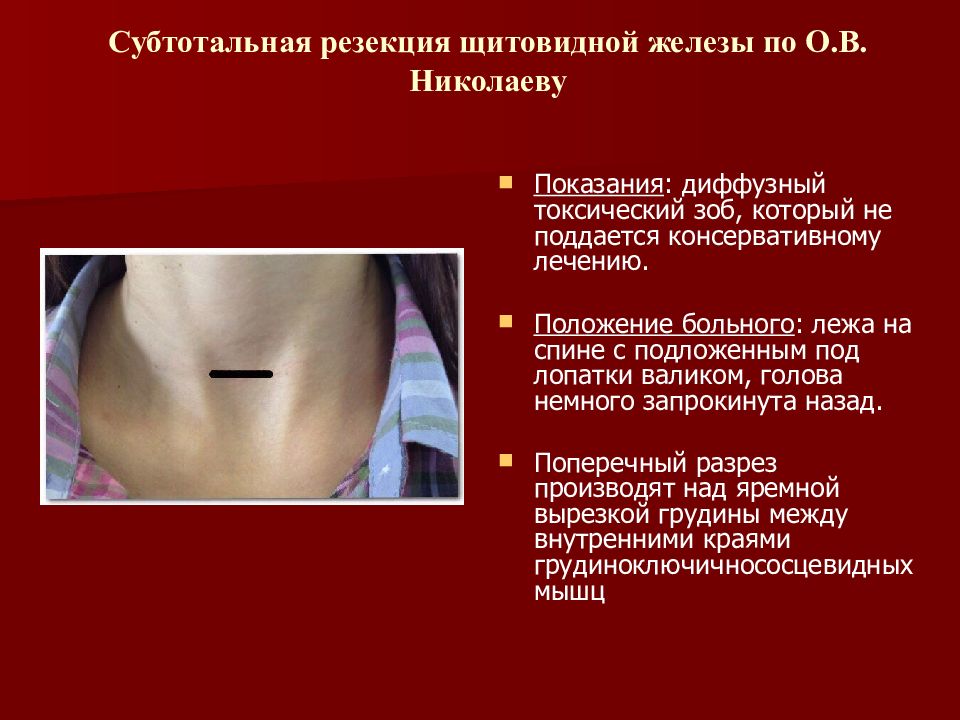 Субтотальная резекция щитовидной железы по О.В. Николаеву

Показания: диффузный токсический зоб, который не поддается консервативному лечению.

Положение больного: лежа на спине с подложенным под лопатки валиком, голова немного запрокинута назад.

Поперечный разрез производят над яремной вырезкой грудины между внутренними краями грудиноключичнососцевидных мышц